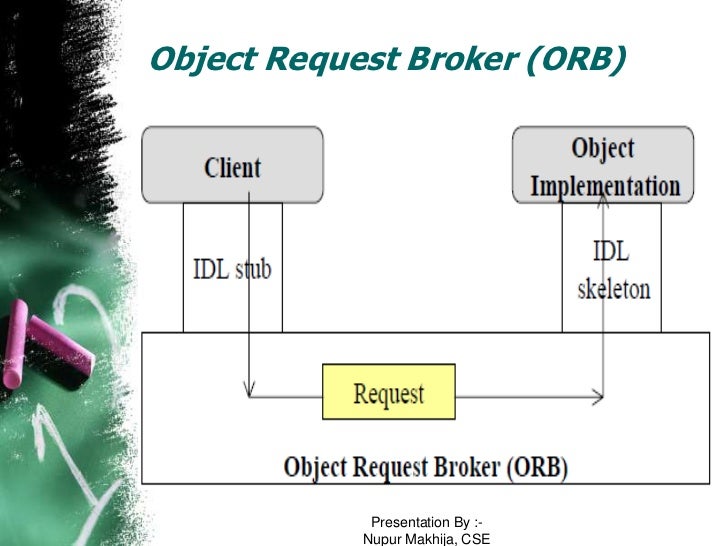 Object Request Broker (ORB)

Client

Object Implementation

IDL stub

IDL skeleton

Request

Object Request Broker (ORB)

Presentation By :-
Nupur Makhija, CSE